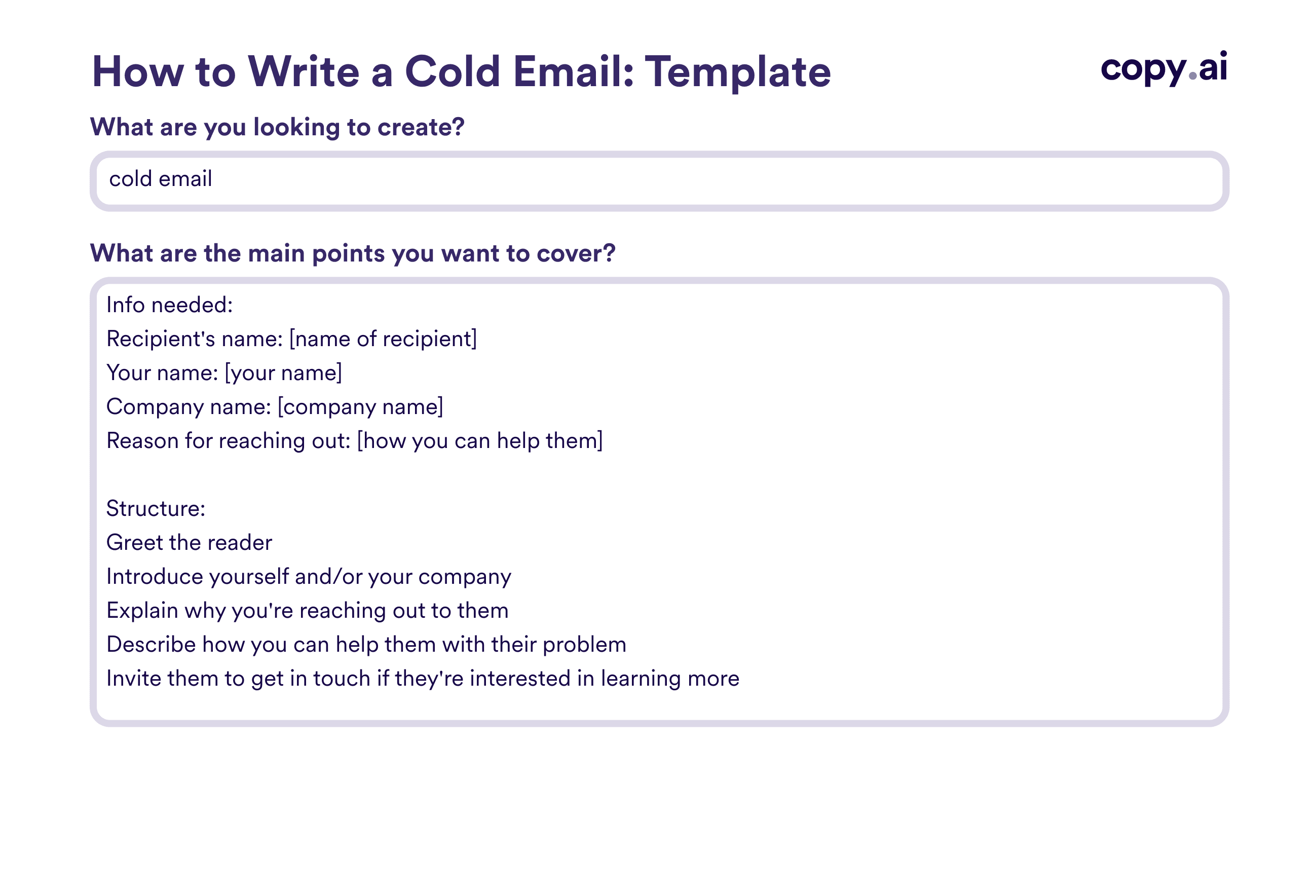 How to Write a Cold Email: Template

copy.ai

What are you looking to create?

cold email

What are the main points you want to cover?

Info needed:
Recipient's name: [name of recipient]
Your name: [your name]
Company name: [company name]
Reason for reaching out: [how you can help them]

Structure:
Greet the reader
Introduce yourself and/or your company
Explain why you're reaching out to them
Describe how you can help them with their problem
Invite them to get in touch if they're interested in learning more